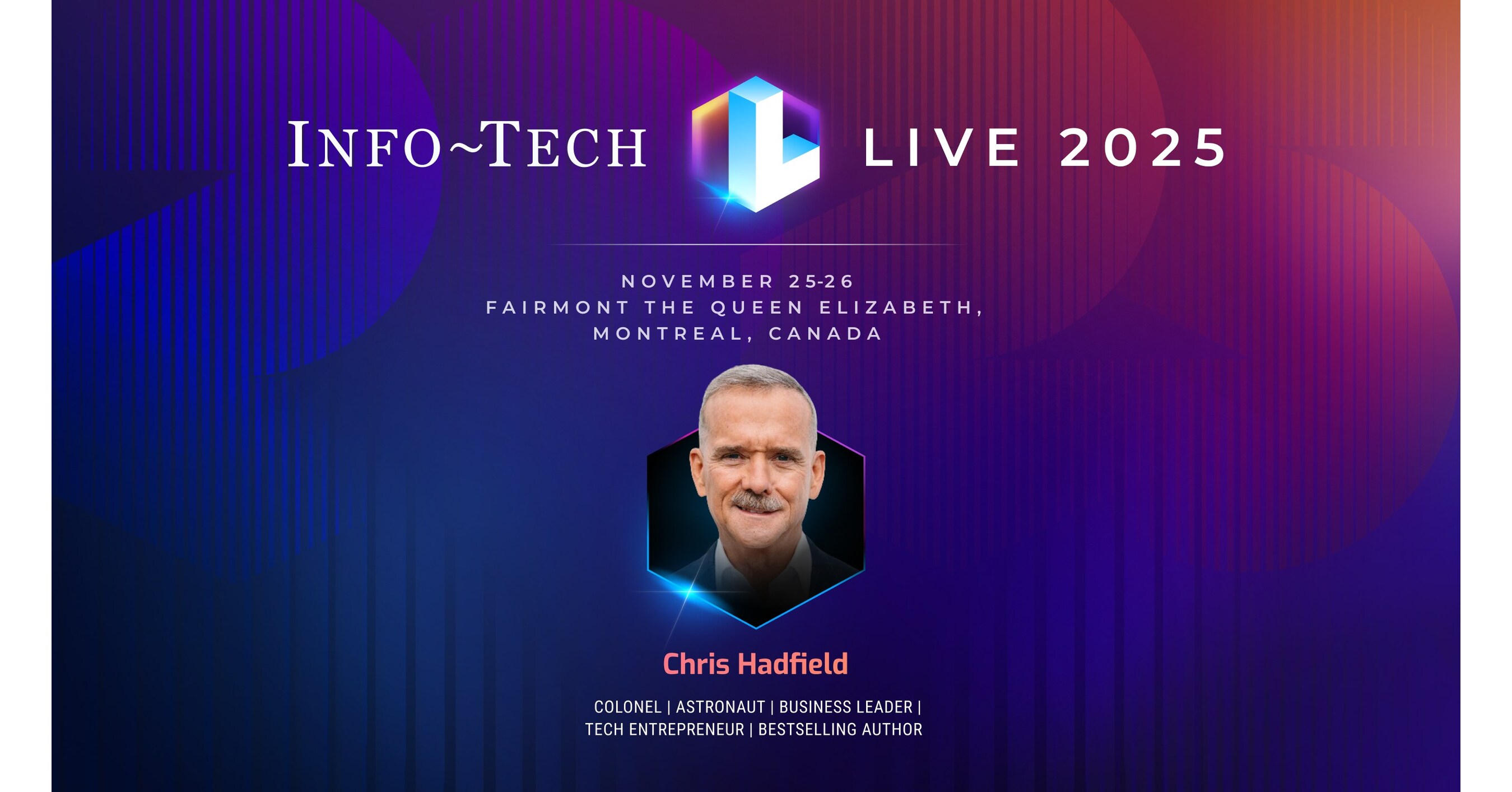 INFO~TECH LIVE 2025

NOVEMBER 25-26
FAIRMONT THE QUEEN ELIZABETH,
MONTREAL, CANADA

Chris Hadfield

COLONEL | ASTRONAUT | BUSINESS LEADER |
TECH ENTREPRENEUR | BESTSELLING AUTHOR